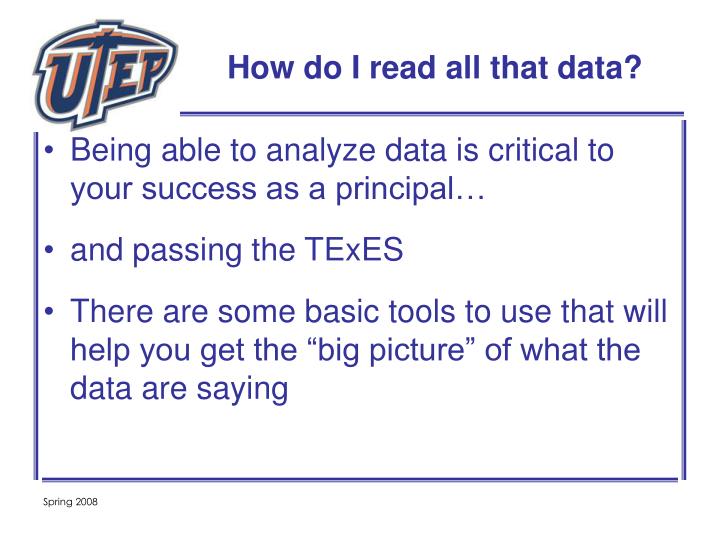 UTEP

How do I read all that data?

• Being able to analyze data is critical to your success as a principal…

• and passing the TExES

• There are some basic tools to use that will help you get the “big picture” of what the data are saying

Spring 2008